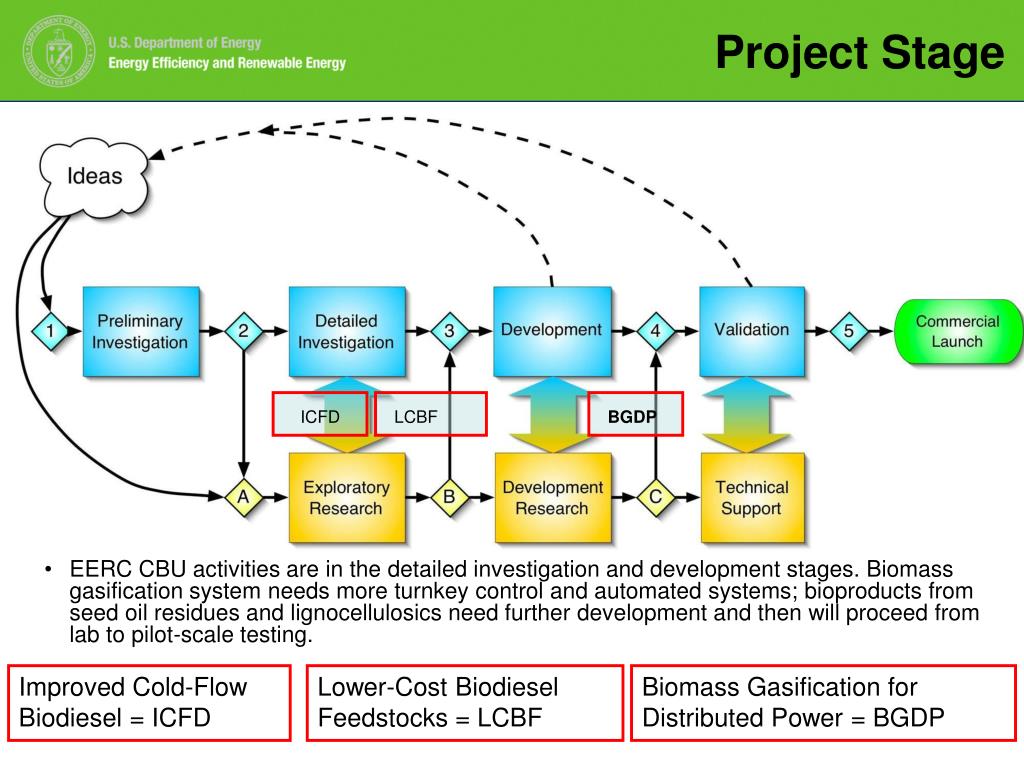 U.S. Department of Energy
Energy Efficiency and Renewable Energy

Project Stage

Ideas

1 Preliminary Investigation 2 Detailed Investigation 3 Development 4 Validation 5 Commercial Launch

ICFD LCBF BGDP

A Exploratory Research B Development Research C Technical Support

• EERC CBU activities are in the detailed investigation and development stages. Biomass gasification system needs more turnkey control and automated systems; bioproducts from seed oil residues and lignocellulosics need further development and then will proceed from lab to pilot-scale testing.

Improved Cold-Flow Biodiesel = ICFD

Lower-Cost Biodiesel Feedstocks = LCBF

Biomass Gasification for Distributed Power = BGDP